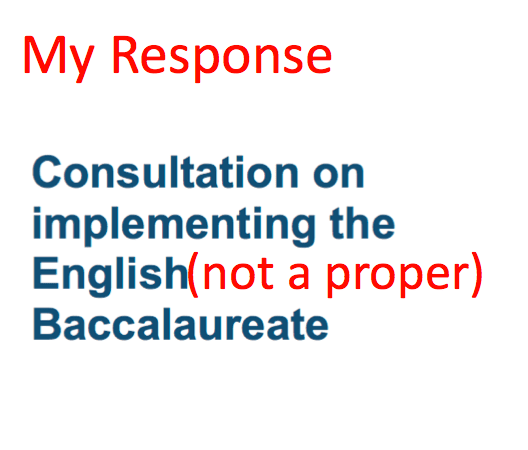 My Response

Consultation on implementing the English(not a proper) Baccalaureate